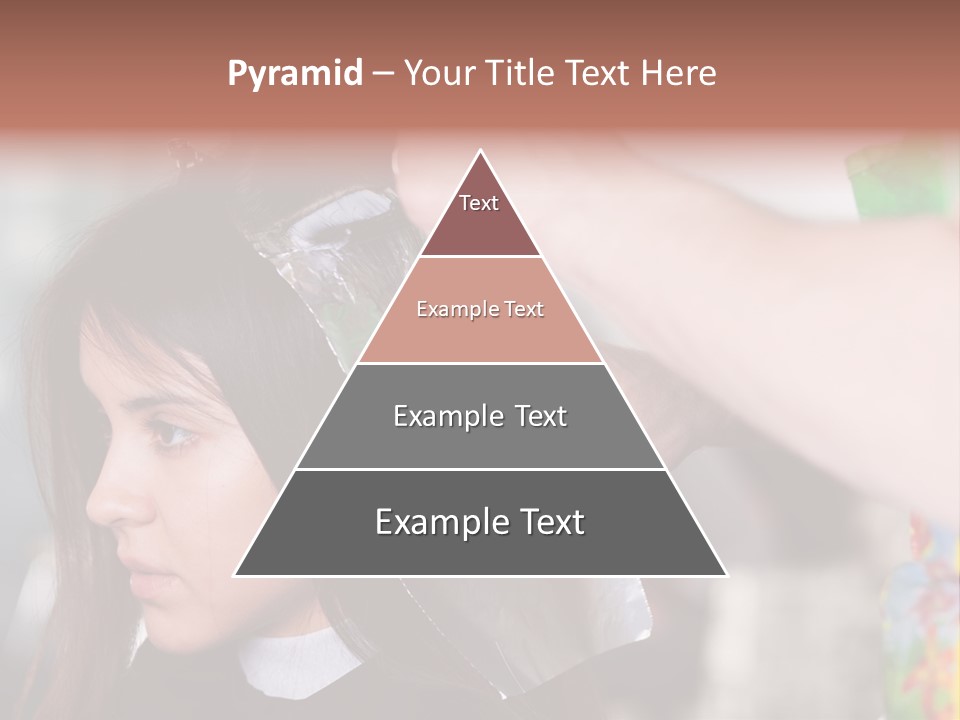 Pyramid – Your Title Text Here

Text

Example Text

Example Text

Example Text